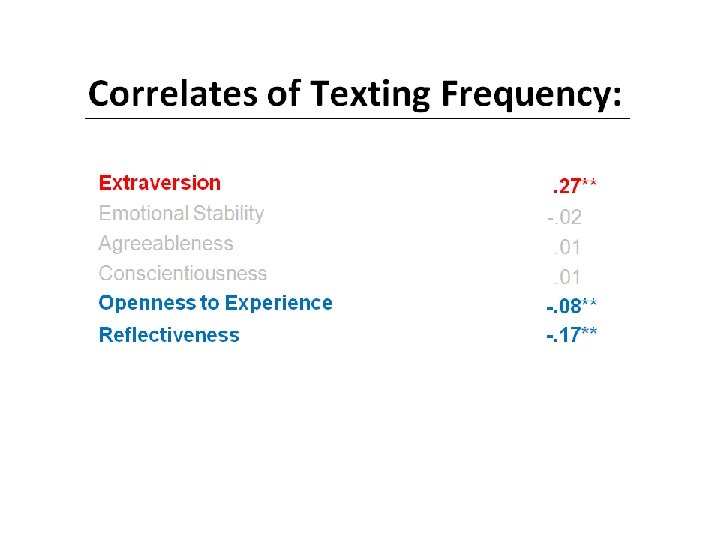 Correlates of Texting Frequency:

| | |
|---|---|
| Extraversion | .27** |
| Emotional Stability | -.02 |
| Agreeableness | .01 |
| Conscientiousness | .01 |
| Openness to Experience | -.08** |
| Reflectiveness | -.17** |